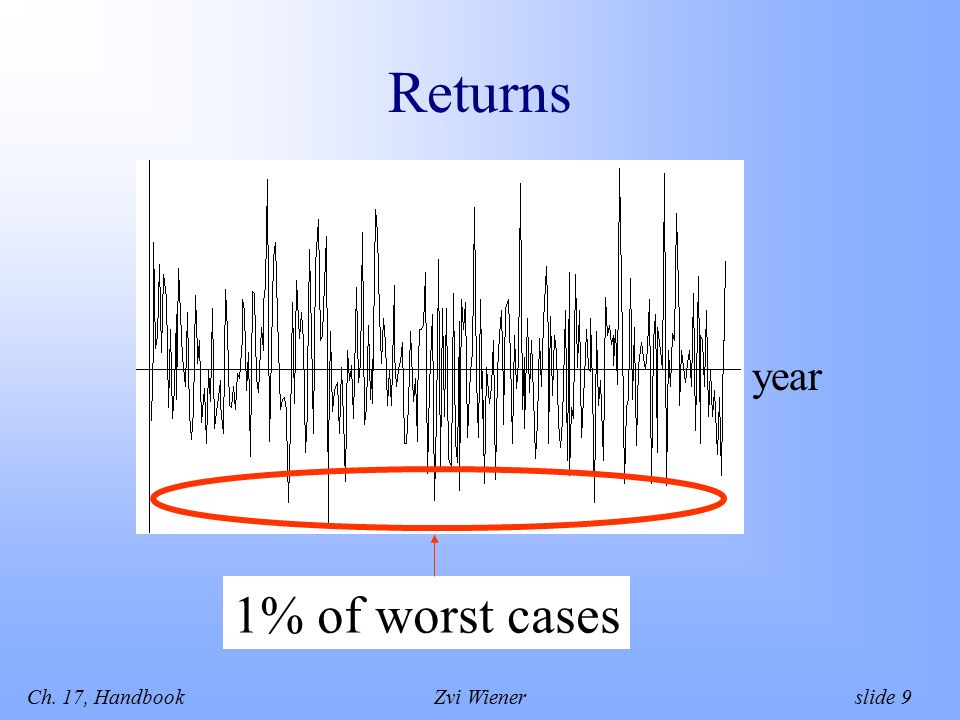 Returns

year

1% of worst cases

Ch. 17, Handbook

Zvi Wiener

slide 9